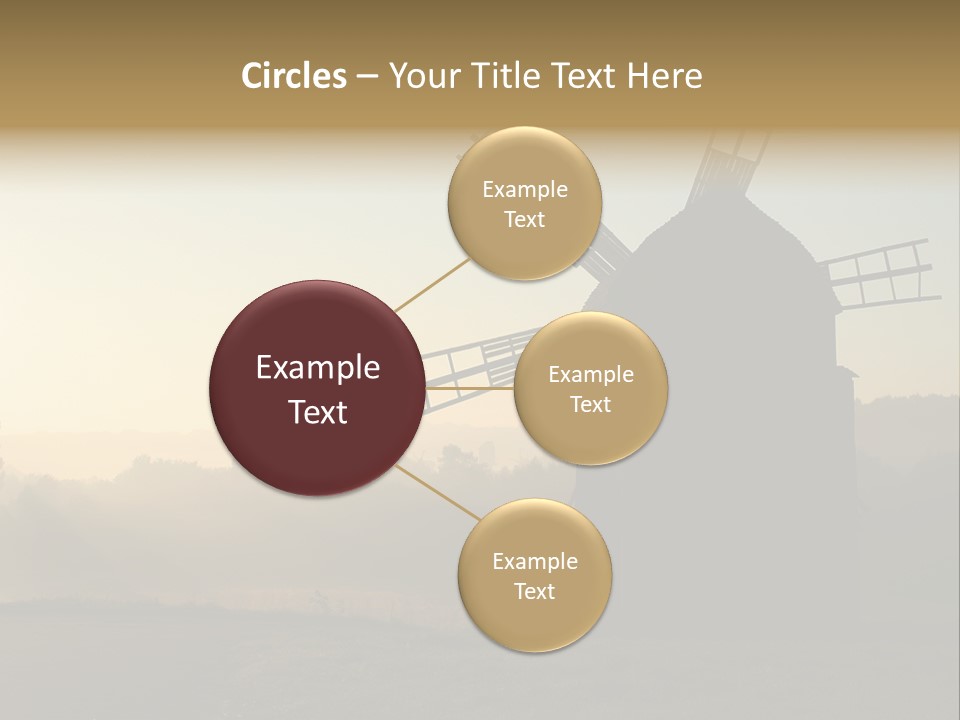 Circles – Your Title Text Here

Example Text

Example Text

Example Text

Example Text